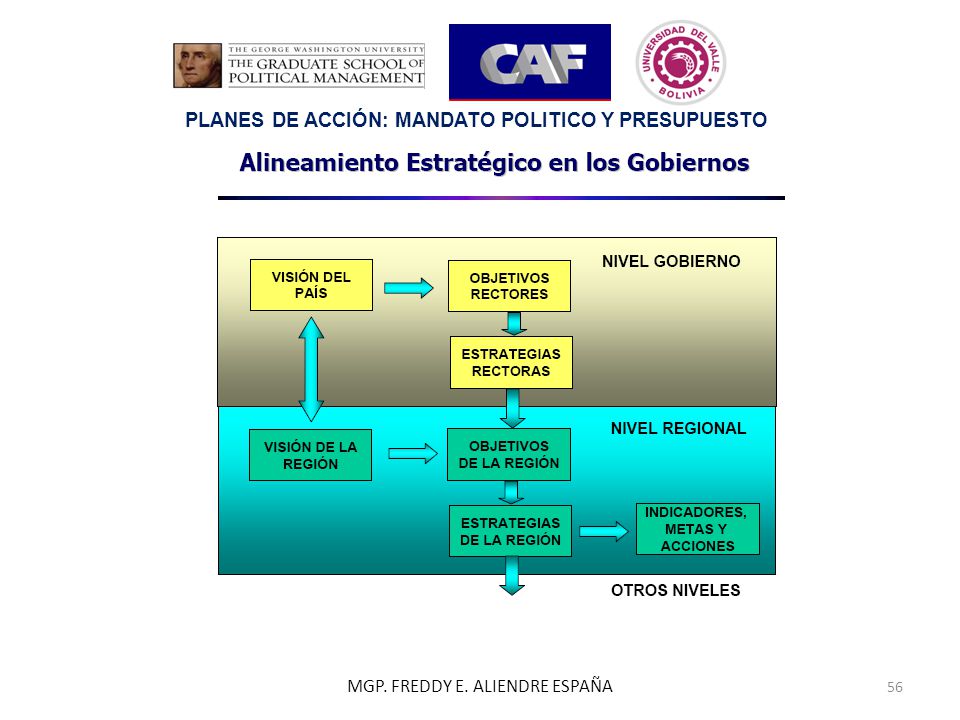 THE GEORGE WASHINGTON UNIVERSITY
THE GRADUATE SCHOOL OF POLITICAL MANAGEMENT

CAF

UNIVERSIDAD DEL VALLE
BOLIVIA

PLANES DE ACCIÓN: MANDATO POLITICO Y PRESUPUESTO

Alineamiento Estratégico en los Gobiernos

NIVEL GOBIERNO

VISIÓN DEL PAÍS

OBJETIVOS RECTORES

ESTRATEGIAS RECTORAS

NIVEL REGIONAL

VISIÓN DE LA REGIÓN

OBJETIVOS DE LA REGIÓN

ESTRATEGIAS DE LA REGIÓN

INDICADORES, METAS Y ACCIONES

OTROS NIVELES

MGP. FREDDY E. ALIENDRE ESPAÑA

56